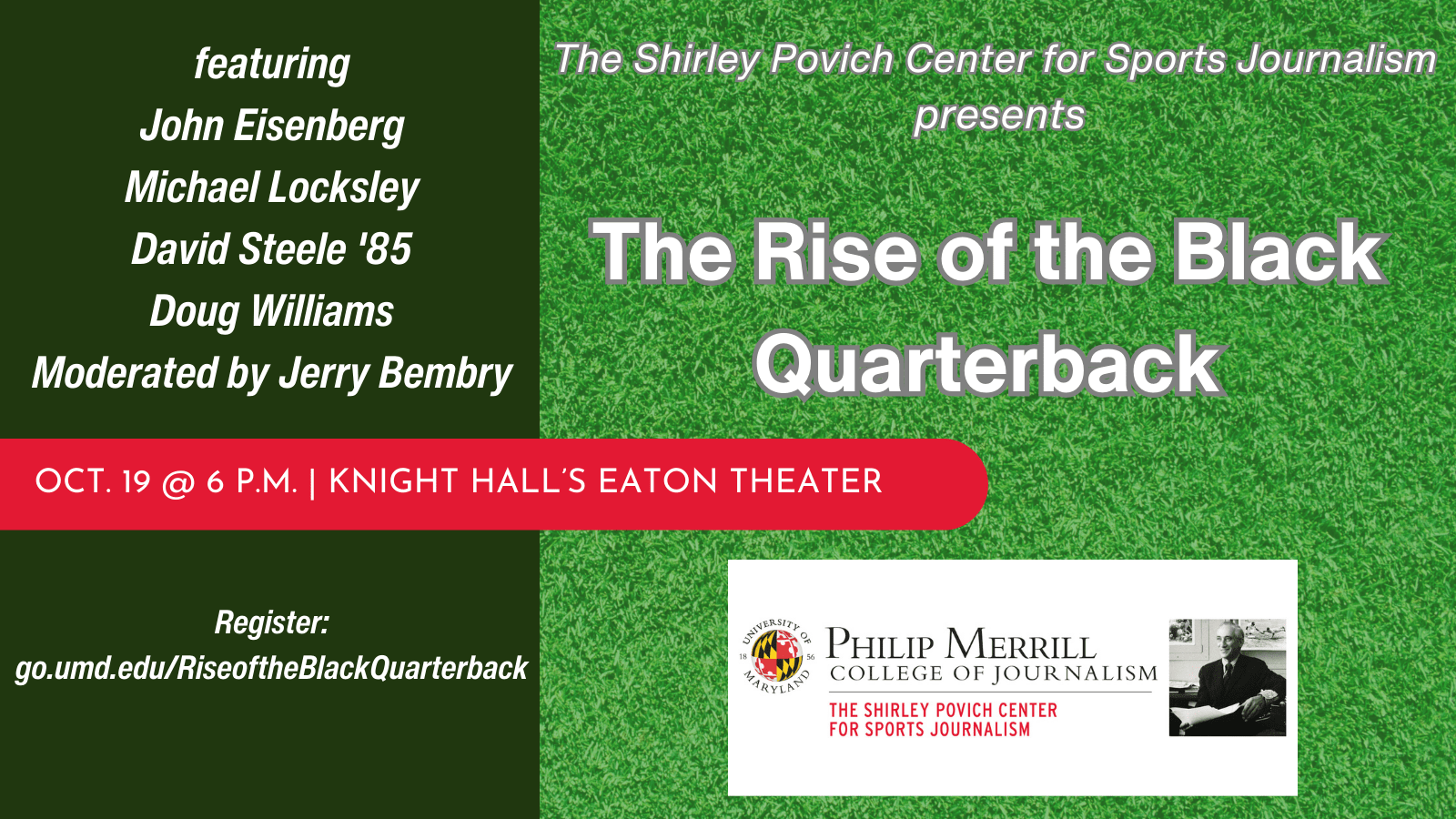 featuring
John Eisenberg
Michael Locksley
David Steele '85
Doug Williams
Moderated by Jerry Bembry

The Shirley Povich Center for Sports Journalism presents

The Rise of the Black Quarterback

OCT. 19 @ 6 P.M. | KNIGHT HALL'S EATON THEATER

Register:
go.umd.edu/RiseoftheBlackQuarterback

UNIVERSITY OF MARYLAND 18 56

PHILIP MERRILL
COLLEGE OF JOURNALISM
THE SHIRLEY POVICH CENTER
FOR SPORTS JOURNALISM